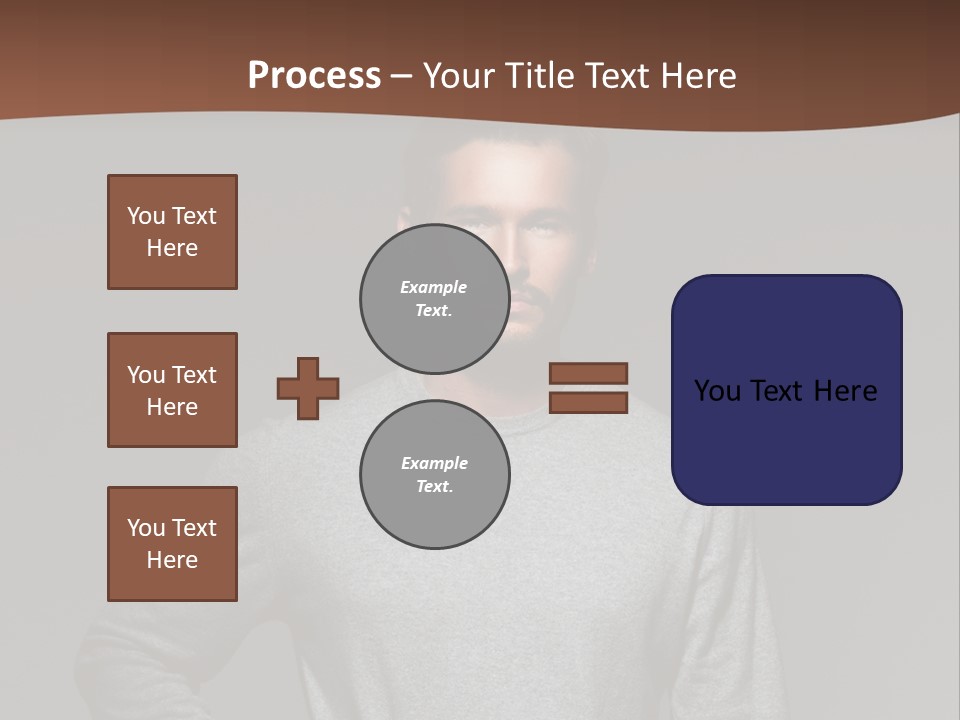 Process – Your Title Text Here

You Text Here

You Text Here

You Text Here

Example Text.

Example Text.

You Text Here